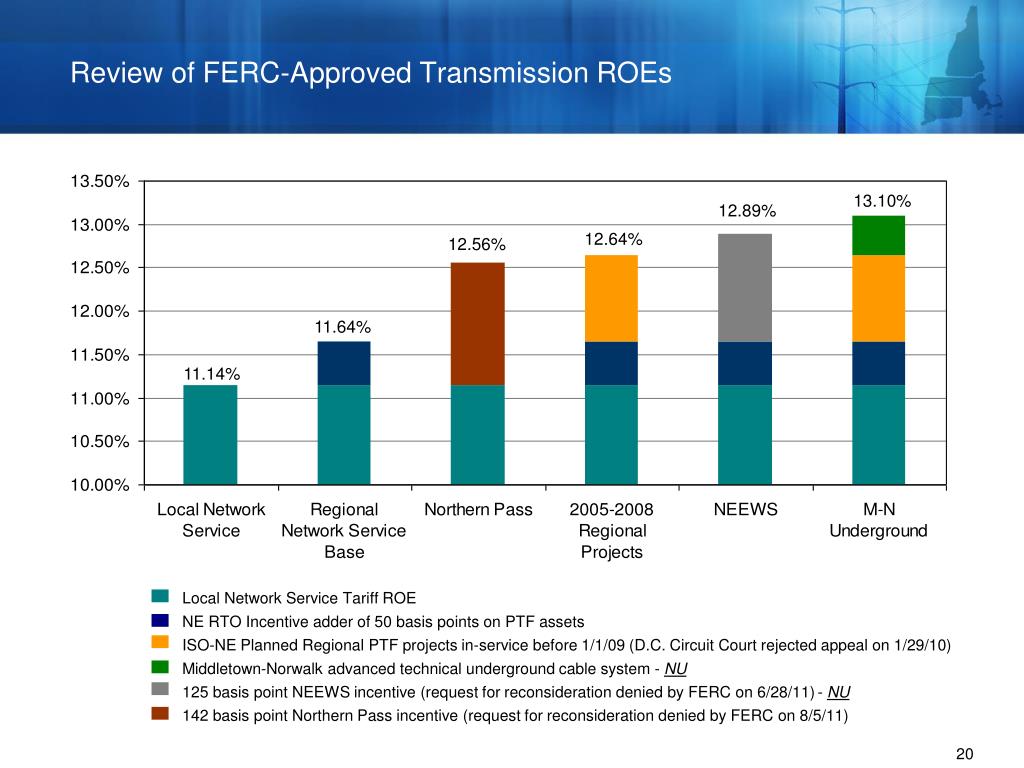 Review of FERC-Approved Transmission ROEs

13.50%
13.00%
12.50%
12.00%
11.50%
11.00%
10.50%
10.00%

11.14%
11.64%
12.56%
12.64%
12.89%
13.10%

Local Network Service
Regional Network Service Base
Northern Pass
2005-2008 Regional Projects
NEEWS
M-N Underground

Local Network Service Tariff ROE
NE RTO Incentive adder of 50 basis points on PTF assets
ISO-NE Planned Regional PTF projects in-service before 1/1/09 (D.C. Circuit Court rejected appeal on 1/29/10)
Middletown-Norwalk advanced technical underground cable system - NU
125 basis point NEEWS incentive (request for reconsideration denied by FERC on 6/28/11) - NU
142 basis point Northern Pass incentive (request for reconsideration denied by FERC on 8/5/11)

20